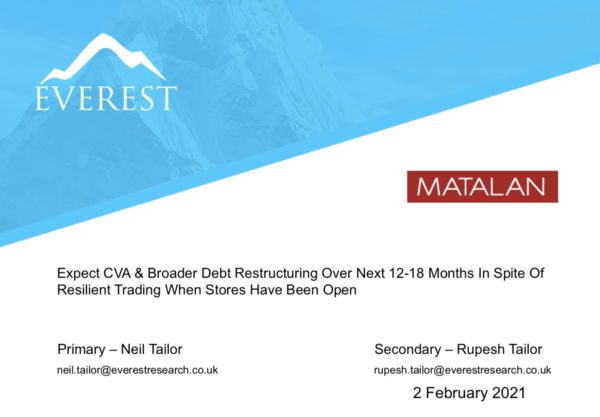 EVEREST

MATALAN

Expect CVA & Broader Debt Restructuring Over Next 12-18 Months In Spite Of Resilient Trading When Stores Have Been Open

Primary – Neil Tailor
neil.tailor@everestresearch.co.uk

Secondary – Rupesh Tailor
rupesh.tailor@everestresearch.co.uk

2 February 2021